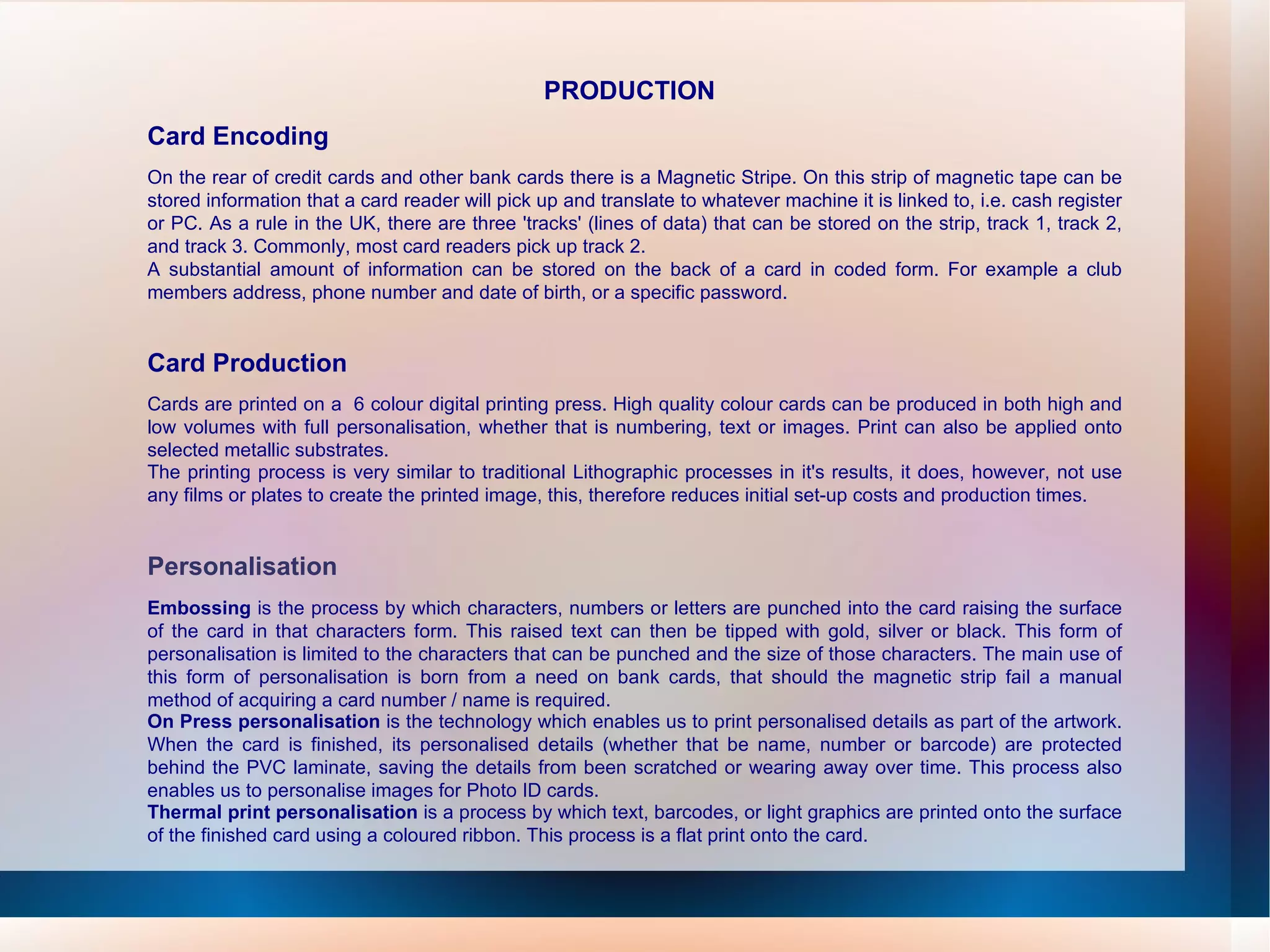 PRODUCTION

Card Encoding

On the rear of credit cards and other bank cards there is a Magnetic Stripe. On this strip of magnetic tape can be stored information that a card reader will pick up and translate to whatever machine it is linked to, i.e. cash register or PC. As a rule in the UK, there are three 'tracks' (lines of data) that can be stored on the strip, track 1, track 2, and track 3. Commonly, most card readers pick up track 2.
A substantial amount of information can be stored on the back of a card in coded form. For example a club members address, phone number and date of birth, or a specific password.

Card Production

Cards are printed on a 6 colour digital printing press. High quality colour cards can be produced in both high and low volumes with full personalisation, whether that is numbering, text or images. Print can also be applied onto selected metallic substrates.
The printing process is very similar to traditional Lithographic processes in it's results, it does, however, not use any films or plates to create the printed image, this, therefore reduces initial set-up costs and production times.

Personalisation

Embossing is the process by which characters, numbers or letters are punched into the card raising the surface of the card in that characters form. This raised text can then be tipped with gold, silver or black. This form of personalisation is limited to the characters that can be punched and the size of those characters. The main use of this form of personalisation is born from a need on bank cards, that should the magnetic strip fail a manual method of acquiring a card number / name is required.
On Press personalisation is the technology which enables us to print personalised details as part of the artwork. When the card is finished, its personalised details (whether that be name, number or barcode) are protected behind the PVC laminate, saving the details from been scratched or wearing away over time. This process also enables us to personalise images for Photo ID cards.
Thermal print personalisation is a process by which text, barcodes, or light graphics are printed onto the surface of the finished card using a coloured ribbon. This process is a flat print onto the card.